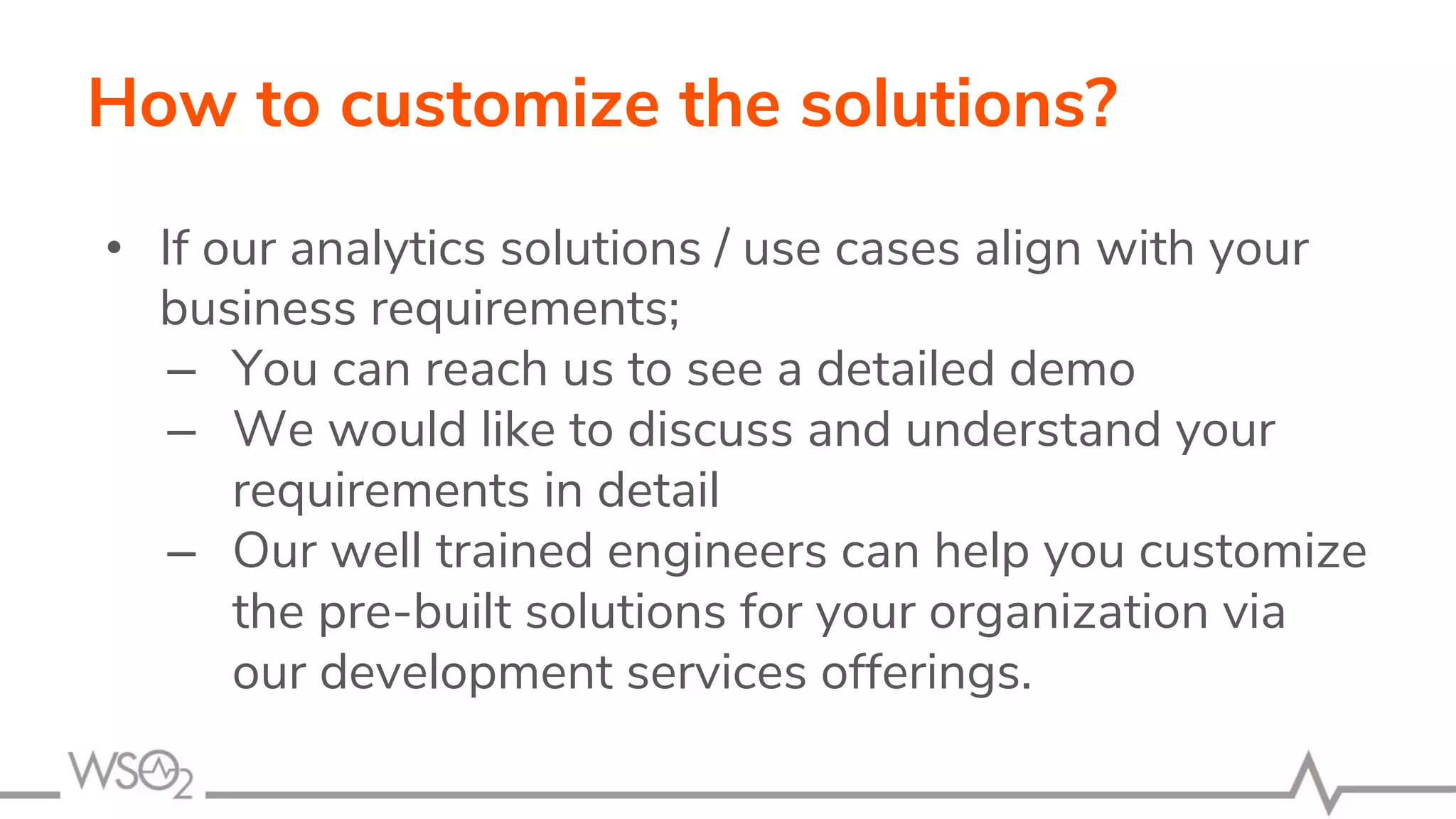 How to customize the solutions?

• If our analytics solutions / use cases align with your business requirements;
– You can reach us to see a detailed demo
– We would like to discuss and understand your requirements in detail
– Our well trained engineers can help you customize the pre-built solutions for your organization via our development services offerings.

WSO2